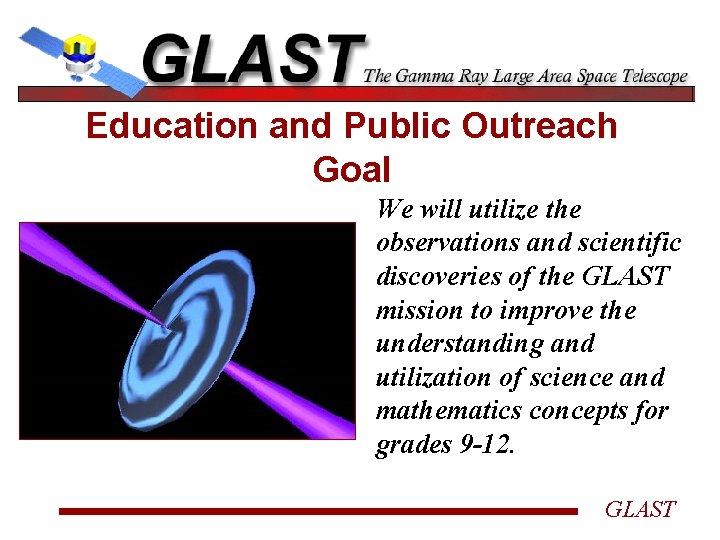 GLAST The Gamma Ray Large Area Space Telescope

Education and Public Outreach Goal

We will utilize the observations and scientific discoveries of the GLAST mission to improve the understanding and utilization of science and mathematics concepts for grades 9-12.

GLAST